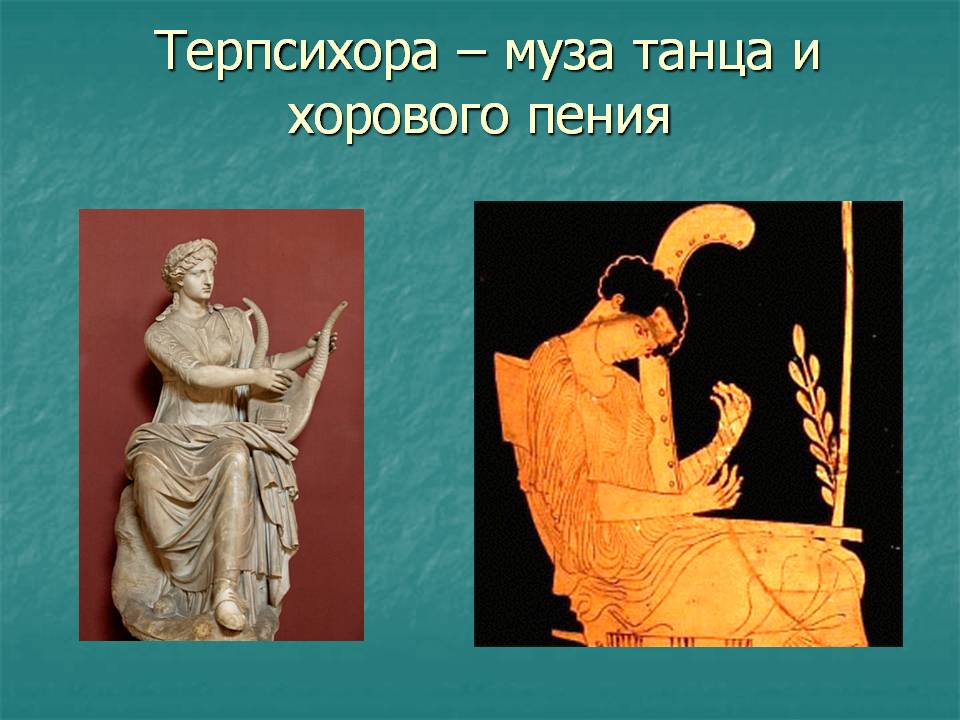 Терпсихора – муза танца и хорового пения